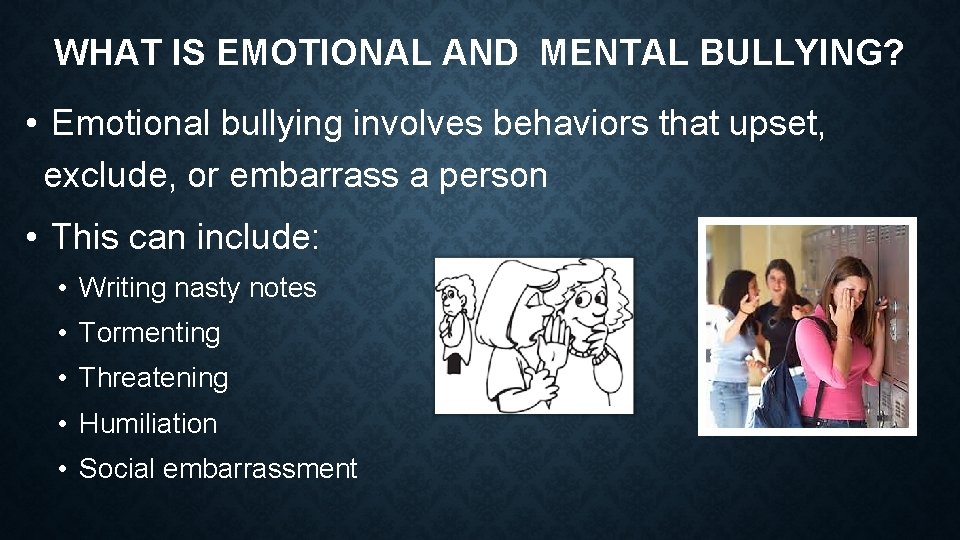 WHAT IS EMOTIONAL AND  MENTAL BULLYING?

• Emotional bullying involves behaviors that upset, exclude, or embarrass a person

• This can include:

• Writing nasty notes
• Tormenting
• Threatening
• Humiliation
• Social embarrassment